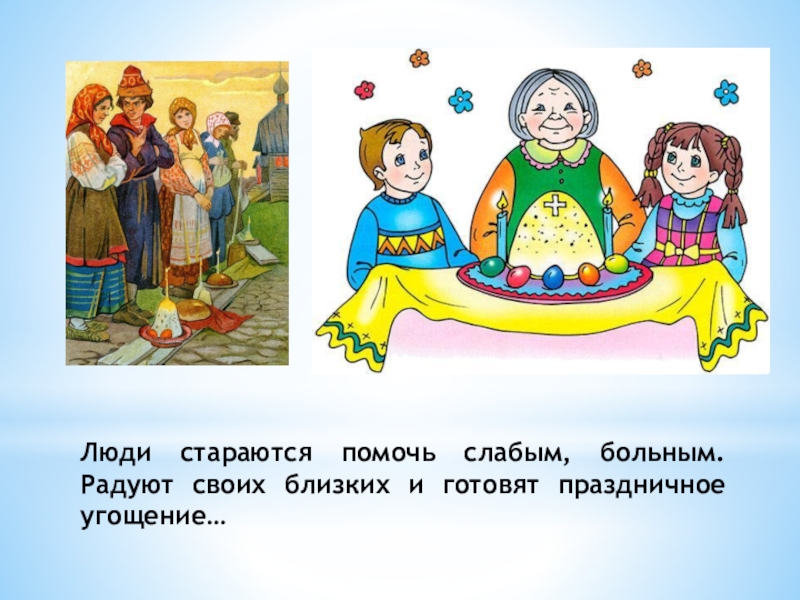 Люди стараются помочь слабым, больным. Радуют своих близких и готовят праздничное угощение…